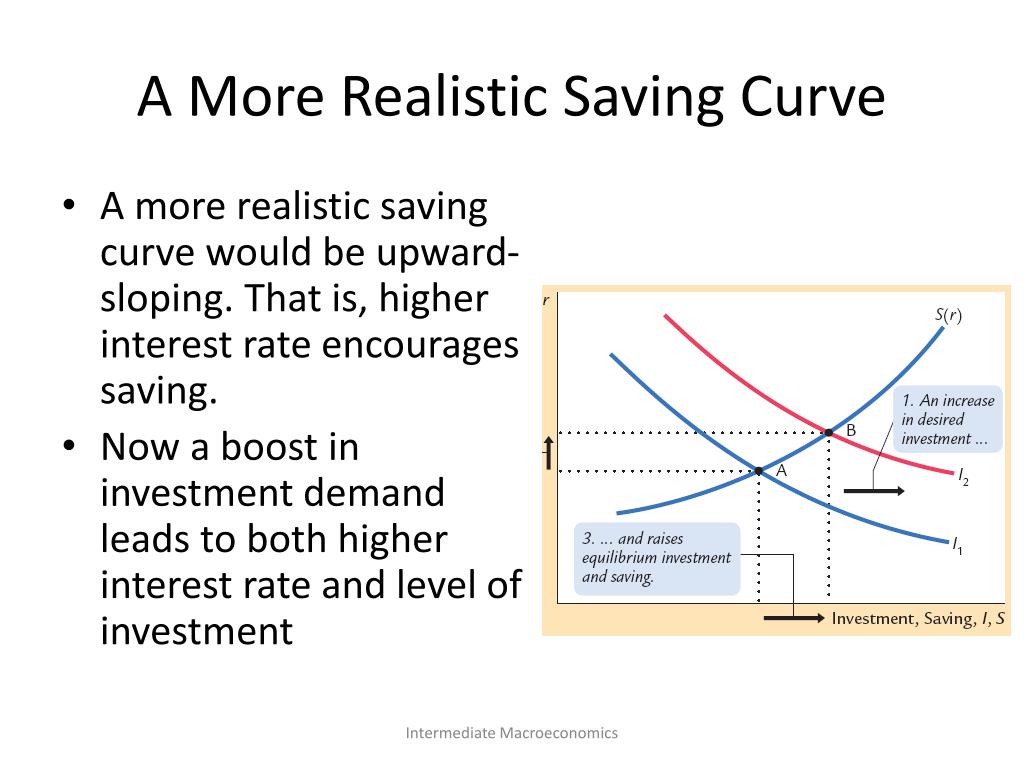 A More Realistic Saving Curve

• A more realistic saving curve would be upward-sloping. That is, higher interest rate encourages saving.

• Now a boost in investment demand leads to both higher interest rate and level of investment

r

$S(r)$

1. An increase in desired investment ...

B

A

$I_2$

$I_1$

3. ... and raises equilibrium investment and saving.

Investment, Saving, $I$, $S$

Intermediate Macroeconomics